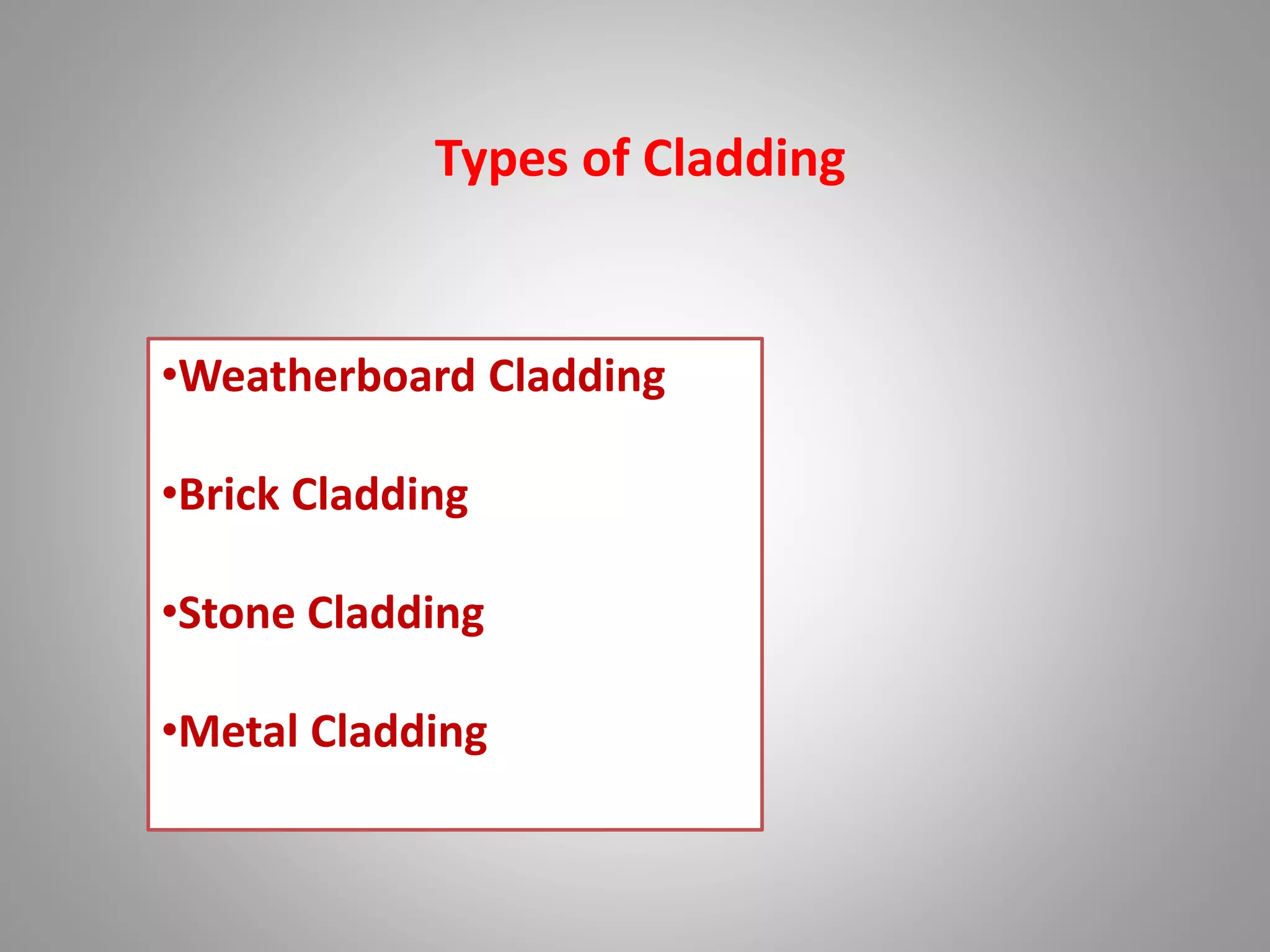 Types of Cladding

•Weatherboard Cladding

•Brick Cladding

•Stone Cladding

•Metal Cladding